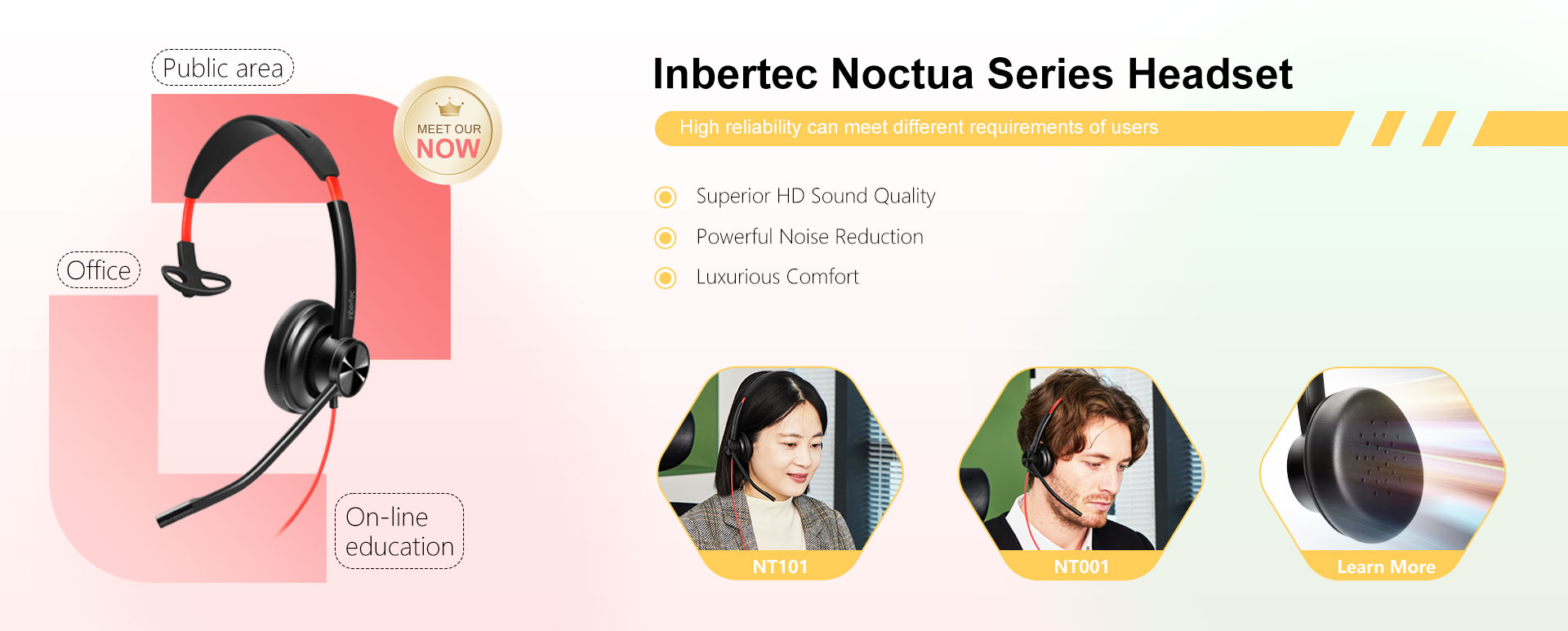 Public area

MEET OUR
NOW

Office

inbertec

On-line education

Inbertec Noctua Series Headset

High reliability can meet different requirements of users

Superior HD Sound Quality

Powerful Noise Reduction

Luxurious Comfort

NT101

NT001

Learn More